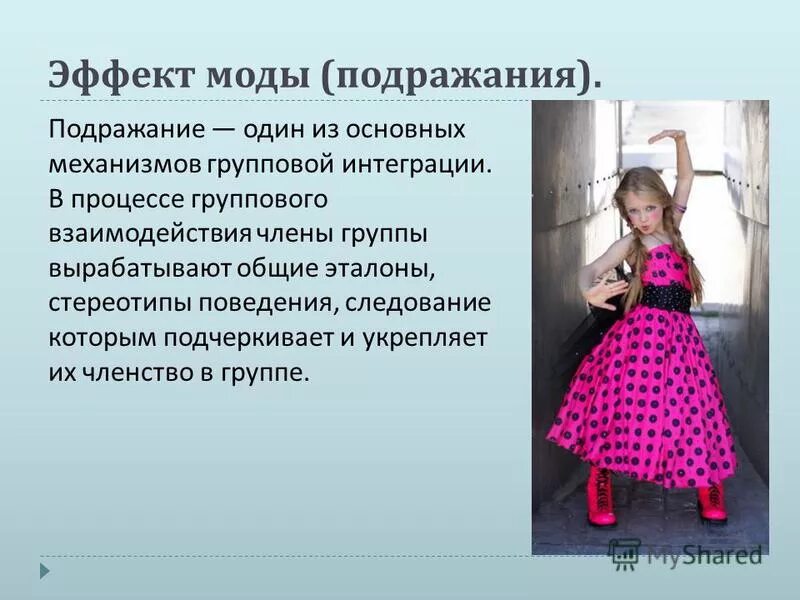 Эффект моды (подражания).

Подражание — один из основных механизмов групповой интеграции. В процессе группового взаимодействия члены группы вырабатывают общие эталоны, стереотипы поведения, следование которым подчеркивает и укрепляет их членство в группе.

MyShared